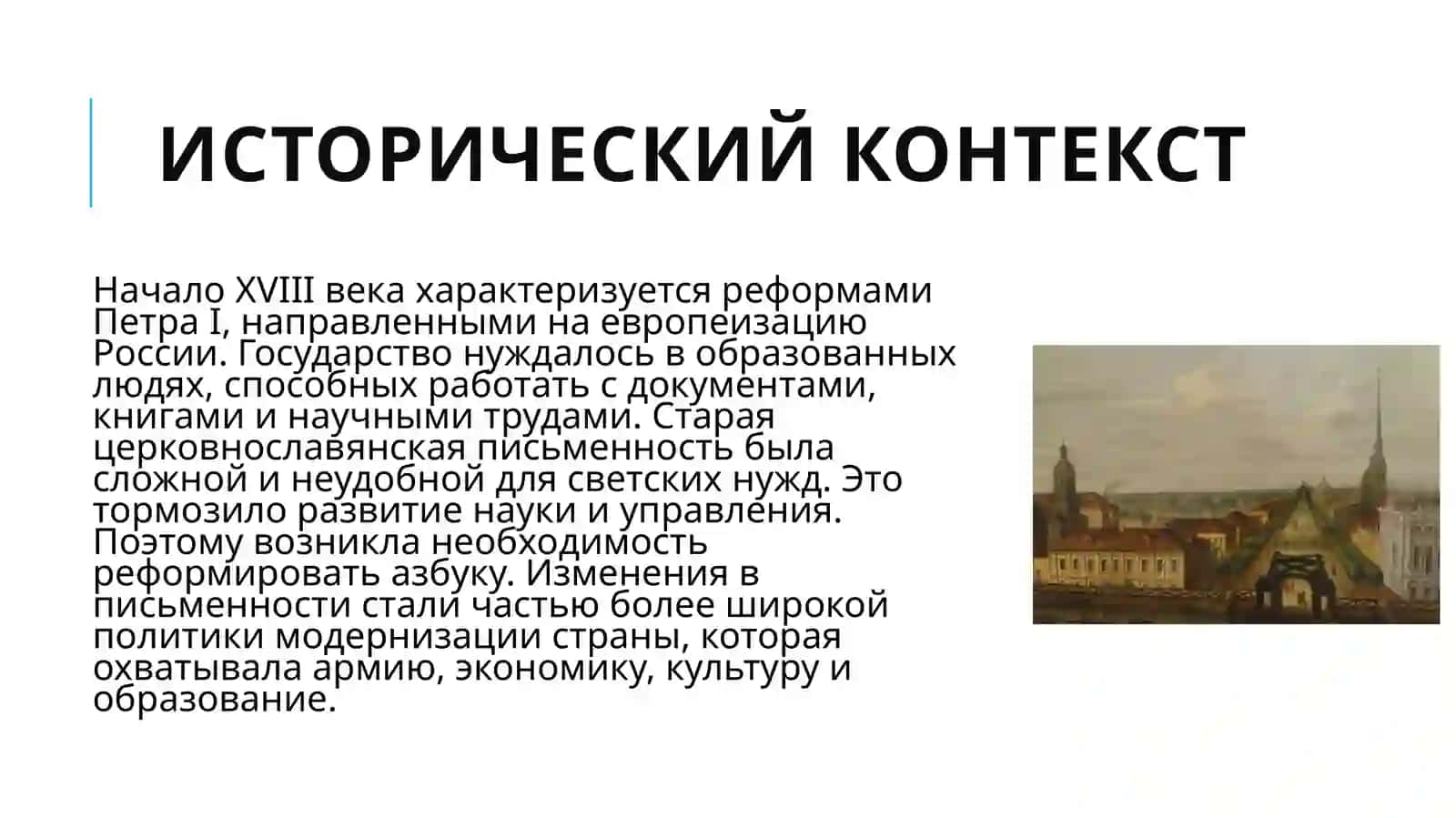 ИСТОРИЧЕСКИЙ КОНТЕКСТ

Начало XVIII века характеризуется реформами Петра I, направленными на европеизацию России. Государство нуждалось в образованных людях, способных работать с документами, книгами и научными трудами. Старая церковнославянская письменность была сложной и неудобной для светских нужд. Это тормозило развитие науки и управления. Поэтому возникла необходимость реформировать азбуку. Изменения в письменности стали частью более широкой политики модернизации страны, которая охватывала армию, экономику, культуру и образование.